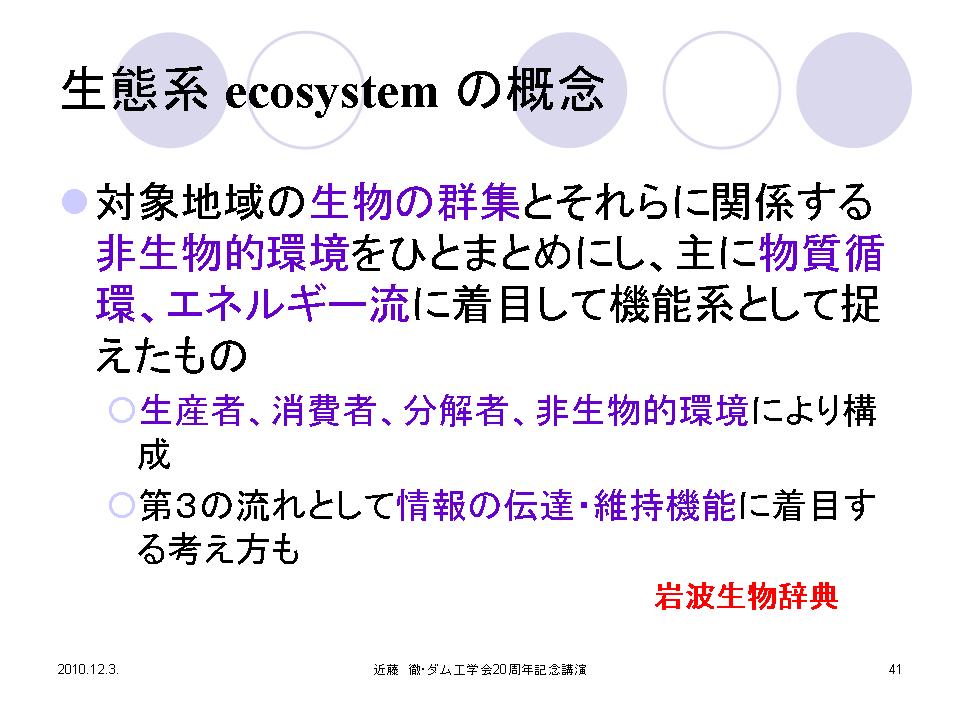 生態系 ecosystem の概念

対象地域の生物の群集とそれらに関係する非生物的環境をひとまとめにし、主に物質循環、エネルギー流に着目して機能系として捉えたもの

生産者、消費者、分解者、非生物的環境により構成

第３の流れとして情報の伝達・維持機能に着目する考え方も

岩波生物辞典

2010.12.3.

近藤 徹・ダム工学会20周年記念講演

41